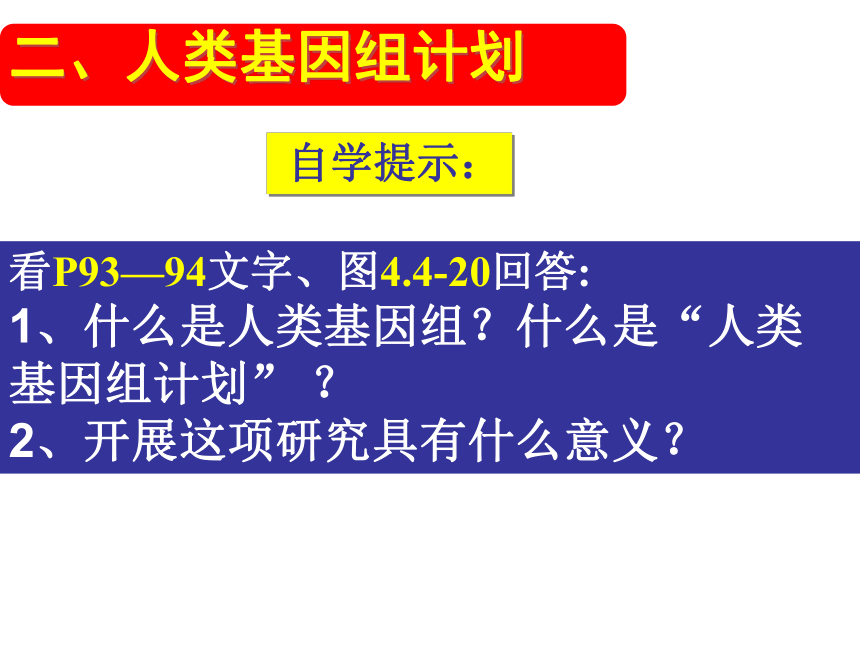 二、人类基因组计划

自学提示：

看P93—94文字、图4.4-20回答：
1、什么是人类基因组？什么是“人类基因组计划”？
2、开展这项研究具有什么意义？